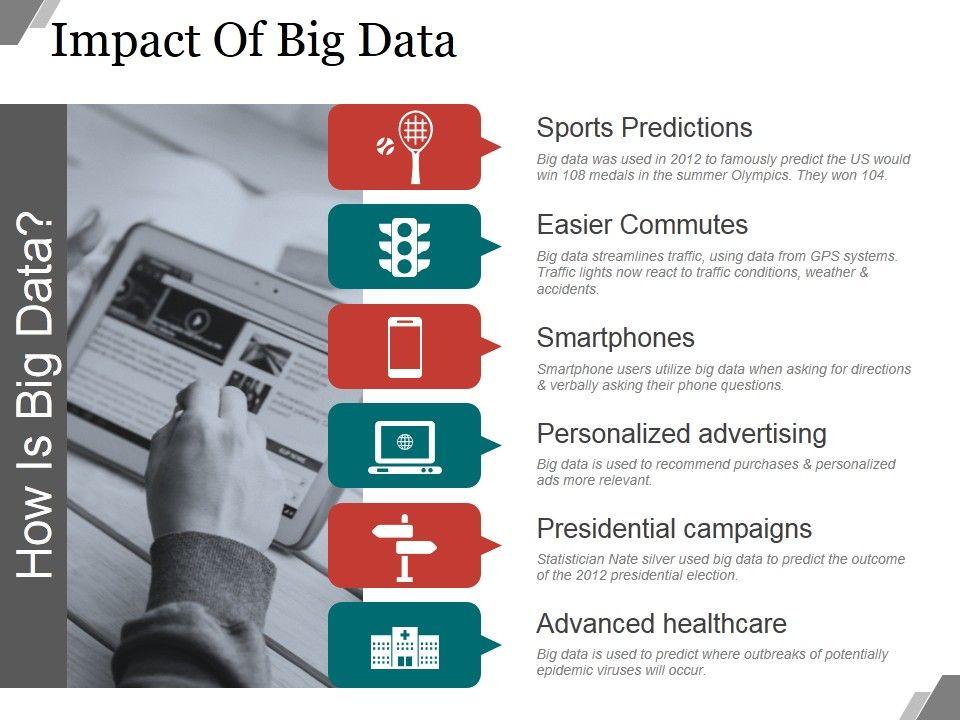 Impact Of Big Data

How Is Big Data?

Sports Predictions

Big data was used in 2012 to famously predict the US would win 108 medals in the summer Olympics. They won 104.

Easier Commutes

Big data streamlines traffic, using data from GPS systems. Traffic lights now react to traffic conditions, weather & accidents.

Smartphones

Smartphone users utilize big data when asking for directions & verbally asking their phone questions.

Personalized advertising

Big data is used to recommend purchases & personalized ads more relevant.

Presidential campaigns

Statistician Nate silver used big data to predict the outcome of the 2012 presidential election.

Advanced healthcare

Big data is used to predict where outbreaks of potentially epidemic viruses will occur.